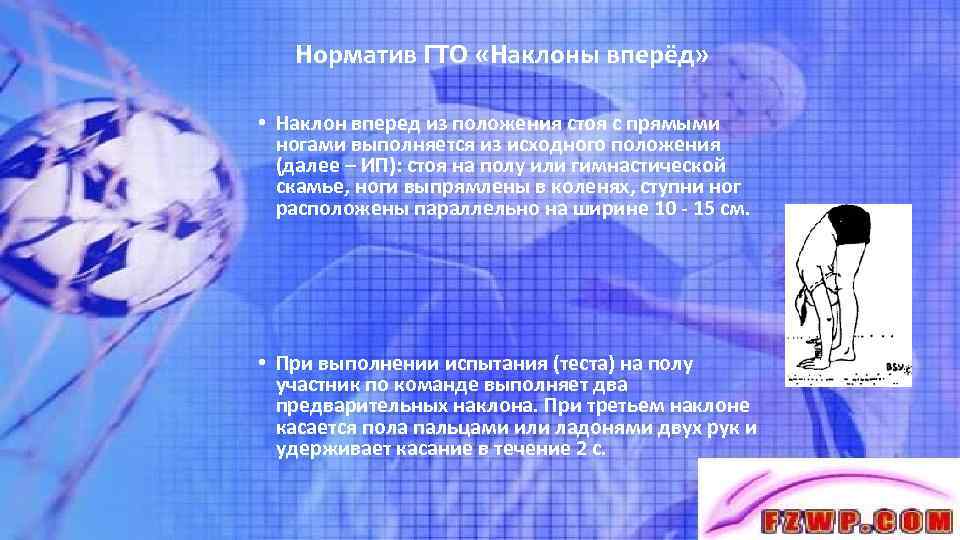 Норматив ГТО «Наклоны вперёд»

• Наклон вперед из положения стоя с прямыми ногами выполняется из исходного положения (далее – ИП): стоя на полу или гимнастической скамье, ноги выпрямлены в коленях, ступни ног расположены параллельно на ширине 10 - 15 см.

• При выполнении испытания (теста) на полу участник по команде выполняет два предварительных наклона. При третьем наклоне касается пола пальцами или ладонями двух рук и удерживает касание в течение 2 с.

BSV

FZWP.COM